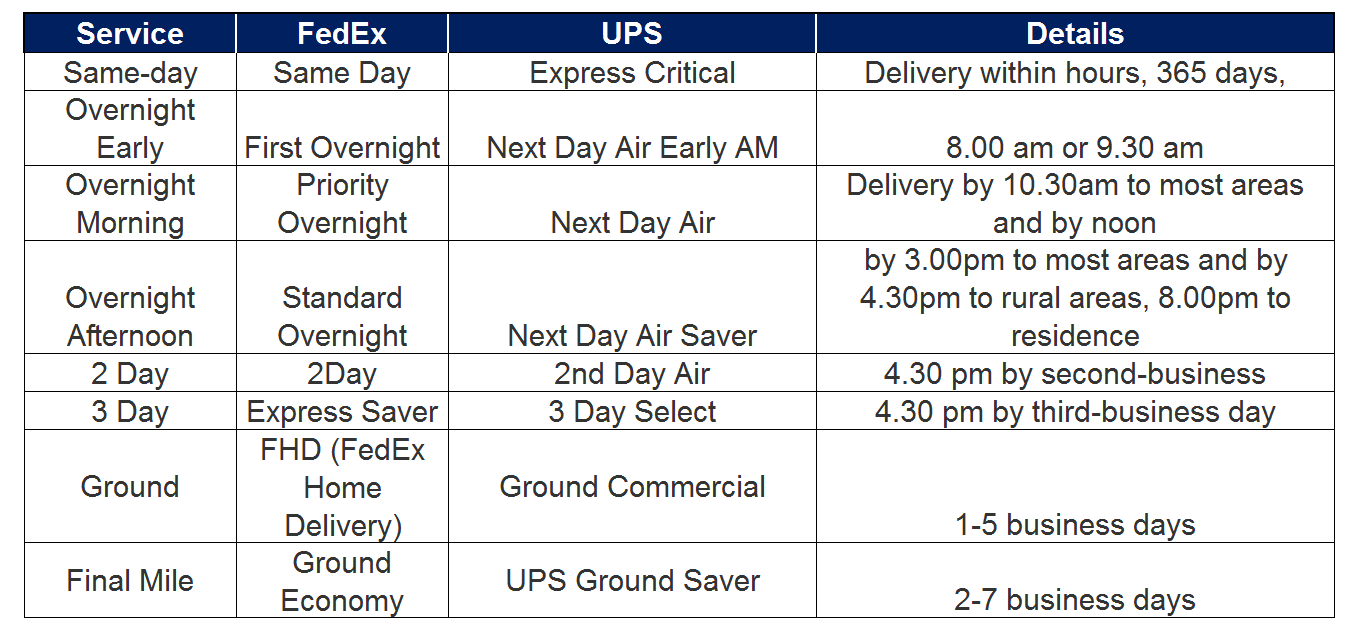 | Service | FedEx | UPS | Details |
|---|---|---|---|
| Same-day | Same Day | Express Critical | Delivery within hours, 365 days, |
| Overnight Early | First Overnight | Next Day Air Early AM | 8.00 am or 9.30 am |
| Overnight Morning | Priority Overnight | Next Day Air | Delivery by 10.30am to most areas and by noon |
| Overnight Afternoon | Standard Overnight | Next Day Air Saver | by 3.00pm to most areas and by 4.30pm to rural areas, 8.00pm to residence |
| 2 Day | 2Day | 2nd Day Air | 4.30 pm by second-business |
| 3 Day | Express Saver | 3 Day Select | 4.30 pm by third-business day |
| Ground | FHD (FedEx Home Delivery) | Ground Commercial | 1-5 business days |
| Final Mile | Ground Economy | UPS Ground Saver | 2-7 business days |